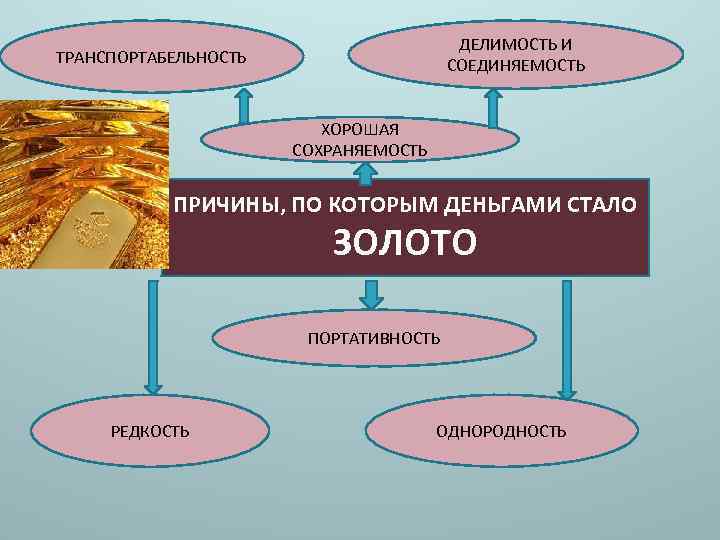 ТРАНСПОРТАБЕЛЬНОСТЬ

ДЕЛИМОСТЬ И СОЕДИНЯЕМОСТЬ

ХОРОШАЯ СОХРАНЯЕМОСТЬ

ПРИЧИНЫ, ПО КОТОРЫМ ДЕНЬГАМИ СТАЛО
ЗОЛОТО

ПОРТАТИВНОСТЬ

РЕДКОСТЬ

ОДНОРОДНОСТЬ